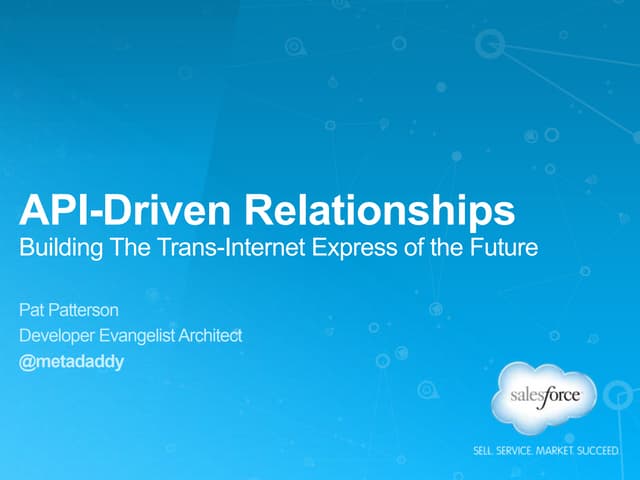 API-Driven Relationships
Building The Trans-Internet Express of the Future

Pat Patterson
Developer Evangelist Architect
@metadaddy

salesforce

SELL. SERVICE. MARKET. SUCCEED.